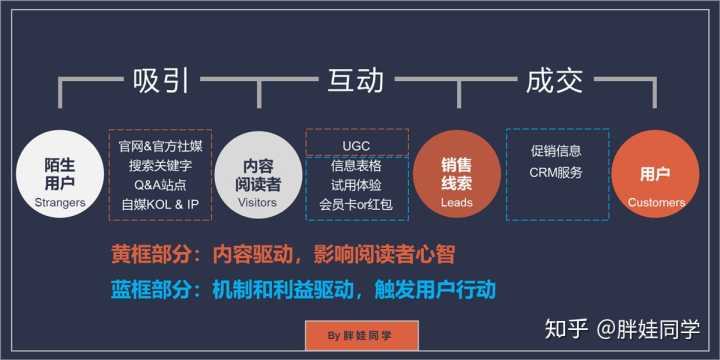 吸引

互动

成交

陌生用户
Strangers

官网&官方社媒
搜索关键字
Q&A站点
自媒KOL & IP

内容阅读者
Visitors

UGC

信息表格
试用体验
会员卡or红包

销售线索
Leads

促销信息
CRM服务

用户
Customers

黄框部分：内容驱动，影响阅读者心智

蓝框部分：机制和利益驱动，触发用户行动

By 胖娃同学

知乎 @胖娃同学